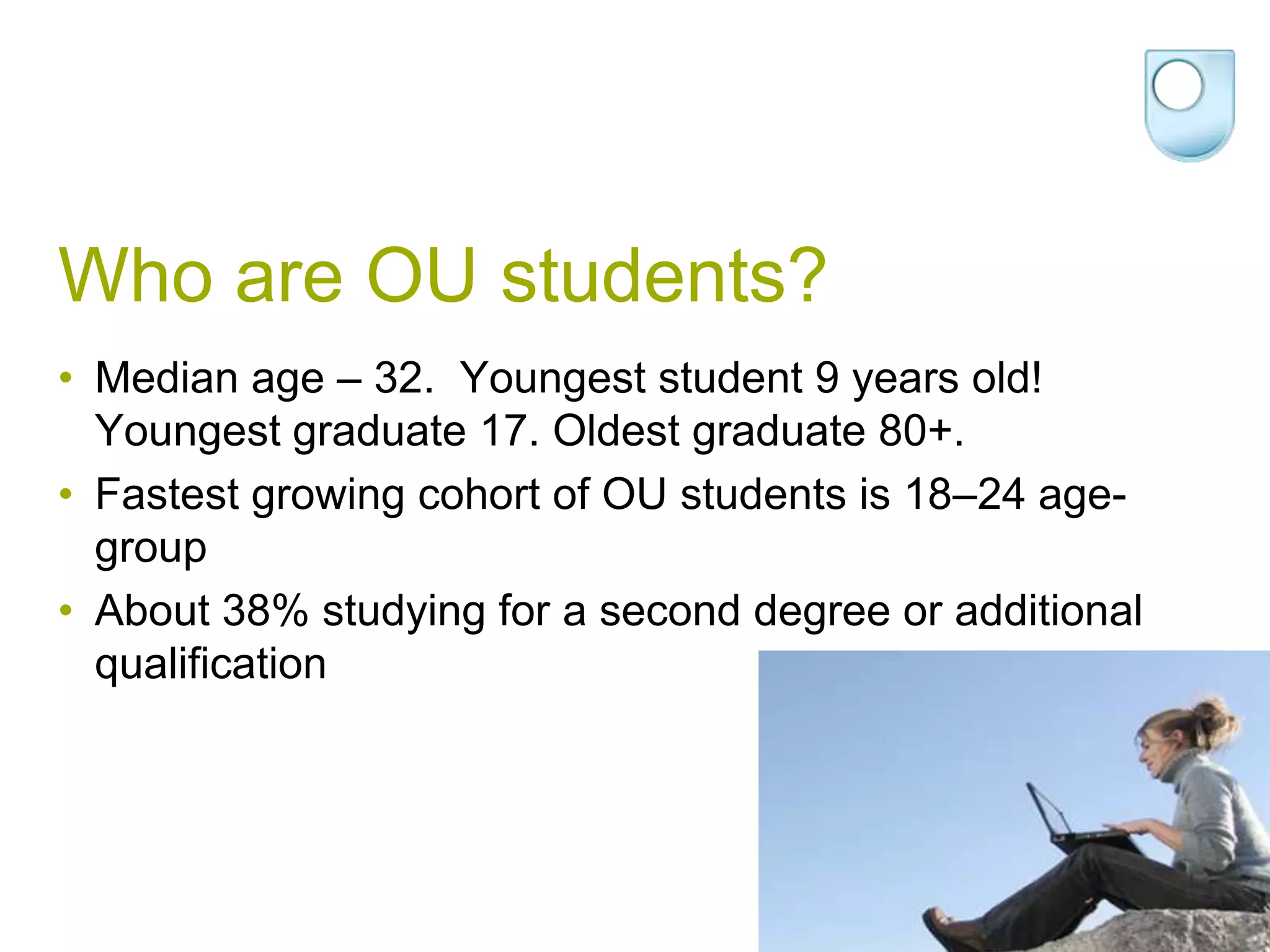 Who are OU students?

• Median age – 32. Youngest student 9 years old! Youngest graduate 17. Oldest graduate 80+.
• Fastest growing cohort of OU students is 18–24 age-group
• About 38% studying for a second degree or additional qualification